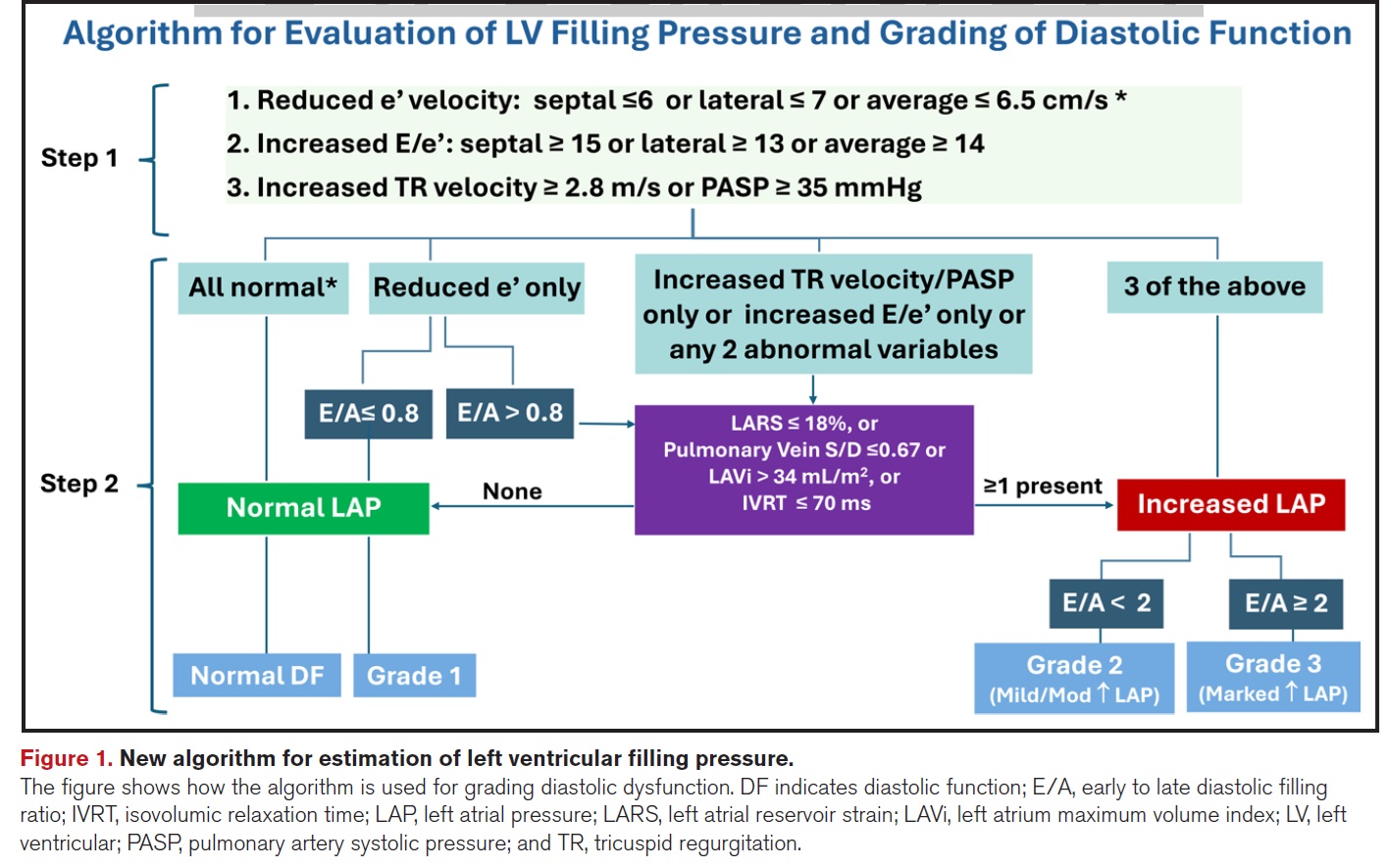 Algorithm for Evaluation of LV Filling Pressure and Grading of Diastolic Function

Step 1

1. Reduced e' velocity: septal ≤6 or lateral ≤ 7 or average ≤ 6.5 cm/s *
2. Increased E/e': septal ≥ 15 or lateral ≥ 13 or average ≥ 14
3. Increased TR velocity ≥ 2.8 m/s or PASP ≥ 35 mmHg

Step 2

All normal*

Reduced e' only

Increased TR velocity/PASP only or increased E/e' only or any 2 abnormal variables

3 of the above

E/A≤ 0.8

E/A > 0.8

LARS ≤ 18%, or Pulmonary Vein S/D ≤0.67 or LAVi > 34 mL/m$^2$, or IVRT ≤ 70 ms

Normal LAP

None

≥1 present

Increased LAP

E/A < 2

E/A ≥ 2

Normal DF

Grade 1

Grade 2 (Mild/Mod ↑ LAP)

Grade 3 (Marked ↑ LAP)

Figure 1. New algorithm for estimation of left ventricular filling pressure.
The figure shows how the algorithm is used for grading diastolic dysfunction. DF indicates diastolic function; E/A, early to late diastolic filling ratio; IVRT, isovolumic relaxation time; LAP, left atrial pressure; LARS, left atrial reservoir strain; LAVi, left atrium maximum volume index; LV, left ventricular; PASP, pulmonary artery systolic pressure; and TR, tricuspid regurgitation.